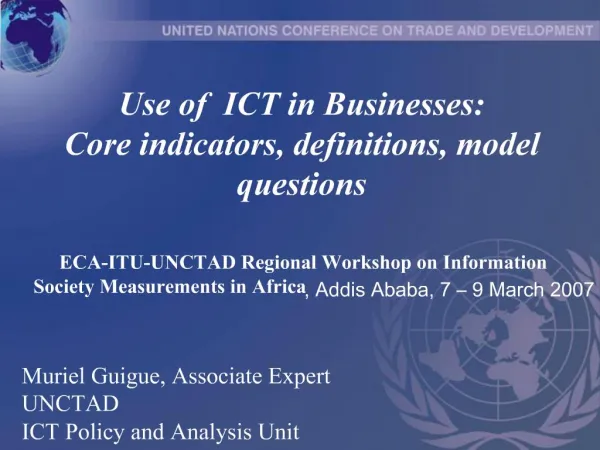 UNITED NATIONS CONFERENCE ON TRADE AND DEVELOPMENT

Use of ICT in Businesses: Core indicators, definitions, model questions

ECA-ITU-UNCTAD Regional Workshop on Information Society Measurements in Africa, Addis Ababa, 7 – 9 March 2007

Muriel Guigue, Associate Expert
UNCTAD
ICT Policy and Analysis Unit